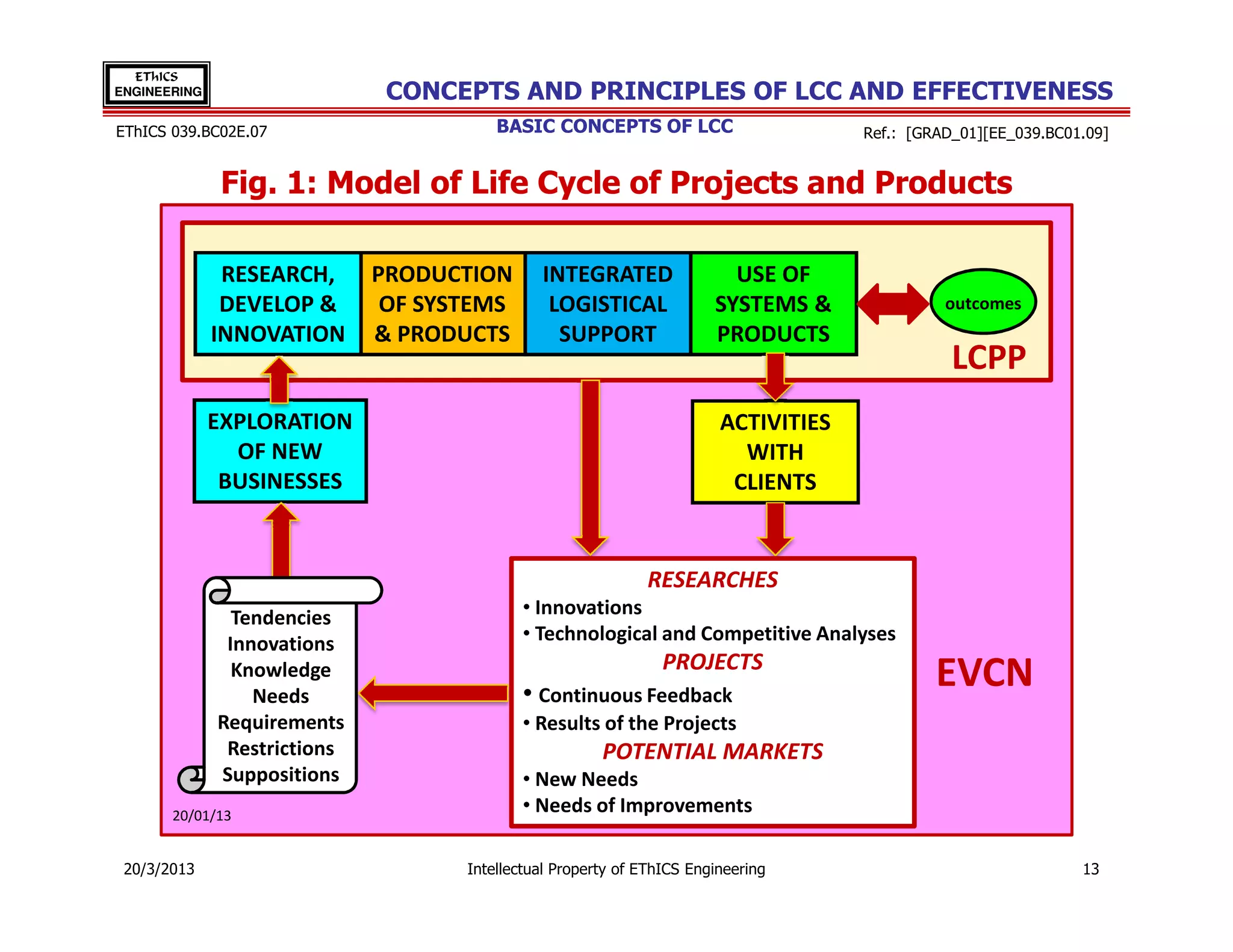 EThICS ENGINEERING

CONCEPTS AND PRINCIPLES OF LCC AND EFFECTIVENESS

EThICS 039.BC02E.07

BASIC CONCEPTS OF LCC

Ref.: [GRAD_01][EE_039.BC01.09]

Fig. 1: Model of Life Cycle of Projects and Products

RESEARCH, DEVELOP & INNOVATION

PRODUCTION OF SYSTEMS & PRODUCTS

INTEGRATED LOGISTICAL SUPPORT

USE OF SYSTEMS & PRODUCTS

outcomes

LCPP

EXPLORATION OF NEW BUSINESSES

ACTIVITIES WITH CLIENTS

Tendencies
Innovations
Knowledge
Needs
Requirements
Restrictions
Suppositions

RESEARCHES
• Innovations
• Technological and Competitive Analyses
PROJECTS
• Continuous Feedback
• Results of the Projects
POTENTIAL MARKETS
• New Needs
• Needs of Improvements

EVCN

20/01/13

20/3/2013

Intellectual Property of EThICS Engineering

13